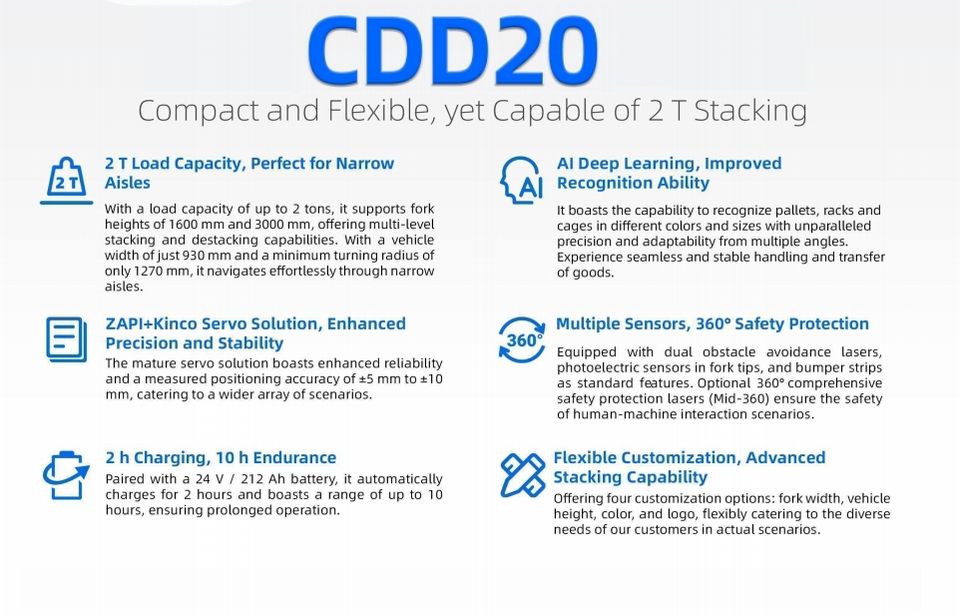 CDD20

Compact and Flexible, yet Capable of 2 T Stacking

2 T

2 T Load Capacity, Perfect for Narrow Aisles

With a load capacity of up to 2 tons, it supports fork heights of 1600 mm and 3000 mm, offering multi-level stacking and destacking capabilities. With a vehicle width of just 930 mm and a minimum turning radius of only 1270 mm, it navigates effortlessly through narrow aisles.

ZAPI+Kinco Servo Solution, Enhanced Precision and Stability

The mature servo solution boasts enhanced reliability and a measured positioning accuracy of ±5 mm to ±10 mm, catering to a wider array of scenarios.

2 h Charging, 10 h Endurance

Paired with a 24 V / 212 Ah battery, it automatically charges for 2 hours and boasts a range of up to 10 hours, ensuring prolonged operation.

AI

AI Deep Learning, Improved Recognition Ability

It boasts the capability to recognize pallets, racks and cages in different colors and sizes with unparalleled precision and adaptability from multiple angles. Experience seamless and stable handling and transfer of goods.

360°

Multiple Sensors, 360° Safety Protection

Equipped with dual obstacle avoidance lasers, photoelectric sensors in fork tips, and bumper strips as standard features. Optional 360° comprehensive safety protection lasers (Mid-360) ensure the safety of human-machine interaction scenarios.

Flexible Customization, Advanced Stacking Capability

Offering four customization options: fork width, vehicle height, color, and logo, flexibly catering to the diverse needs of our customers in actual scenarios.